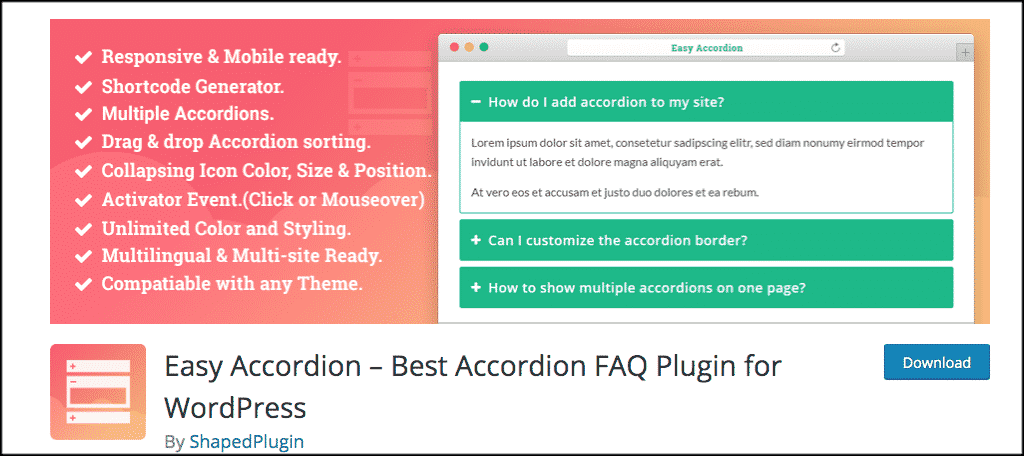 ✔ Responsive & Mobile ready.
✔ Shortcode Generator.
✔ Multiple Accordions.
✔ Drag & drop Accordion sorting.
✔ Collapsing Icon Color, Size & Position.
✔ Activator Event.(Click or Mouseover)
✔ Unlimited Color and Styling.
✔ Multilingual & Multi-site Ready.
✔ Compatiable with any Theme.

Easy Accordion

− How do I add accordion to my site?

Lorem ipsum dolor sit amet, consetetur sadipscing elitr, sed diam nonumy eirmod tempor invidunt ut labore et dolore magna aliquyam erat.

At vero eos et accusam et justo duo dolores et ea rebum.

+ Can I customize the accordion border?

+ How to show multiple accordions on one page?

Easy Accordion – Best Accordion FAQ Plugin for WordPress

By ShapedPlugin

Download